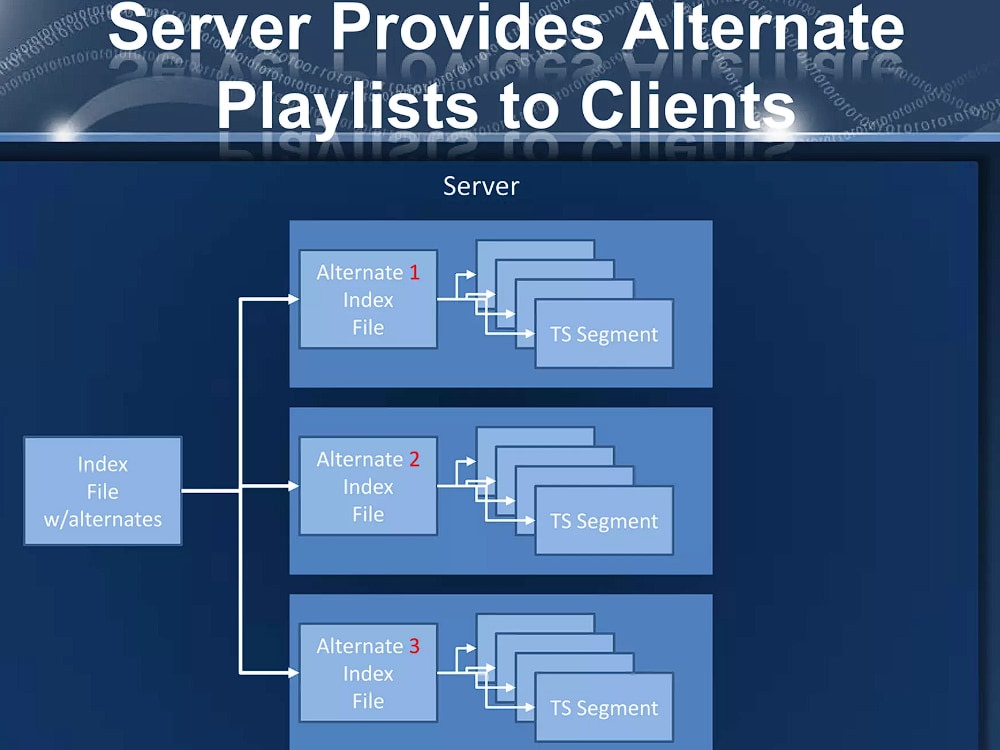 Server Provides Alternate Playlists to Clients

Server

Index
File
w/alternates

Alternate 1
Index
File

TS Segment

Alternate 2
Index
File

TS Segment

Alternate 3
Index
File

TS Segment